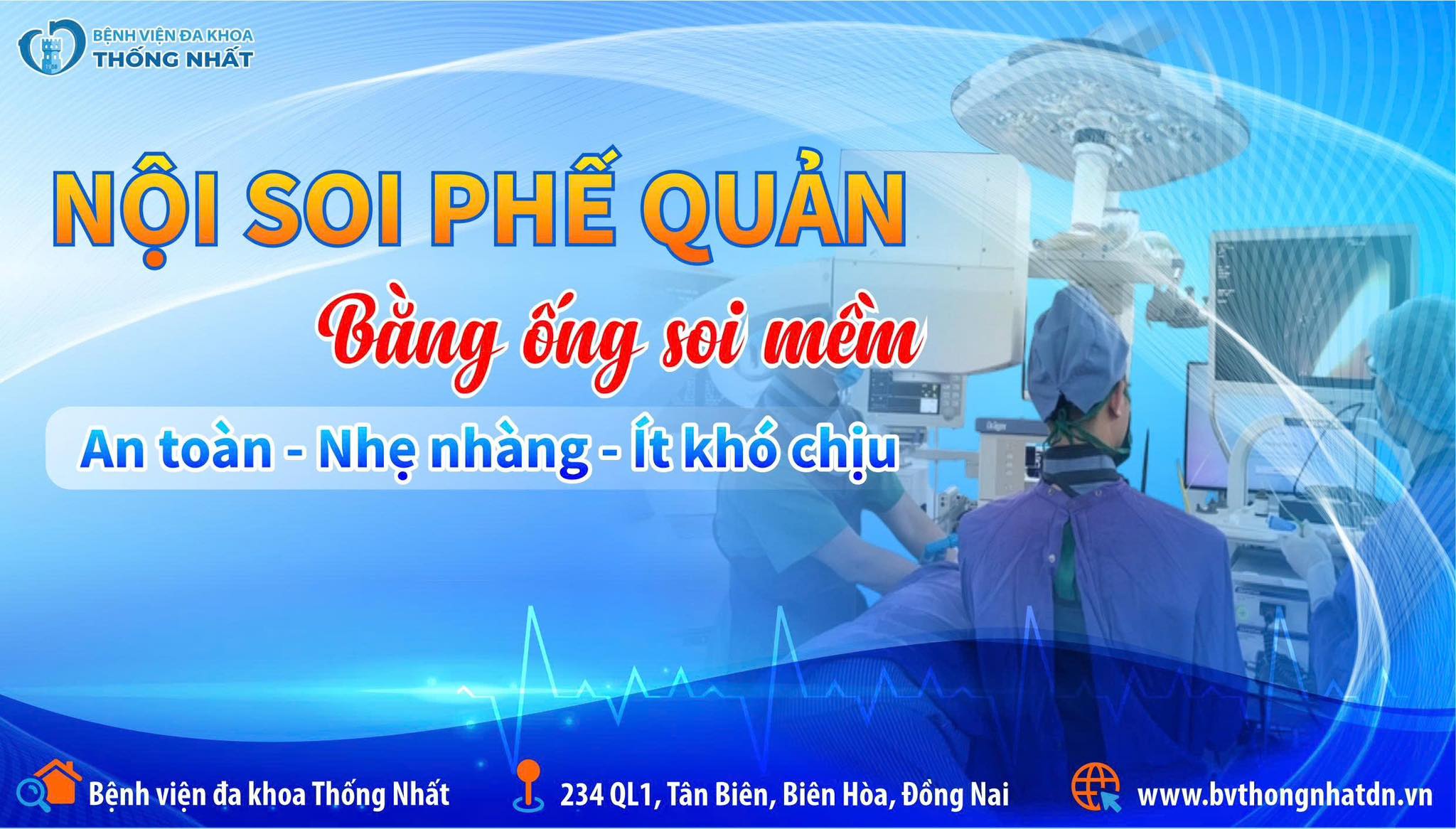 BỆNH VIỆN ĐA KHOA
THỐNG NHẤT

NỘI SOI PHẾ QUẢN

Bằng ống soi mềm

An toàn - Nhẹ nhàng - Ít khó chịu

Bệnh viện đa khoa Thống Nhất

234 QL1, Tân Biên, Biên Hòa, Đồng Nai

www.bvthongnhatdn.vn